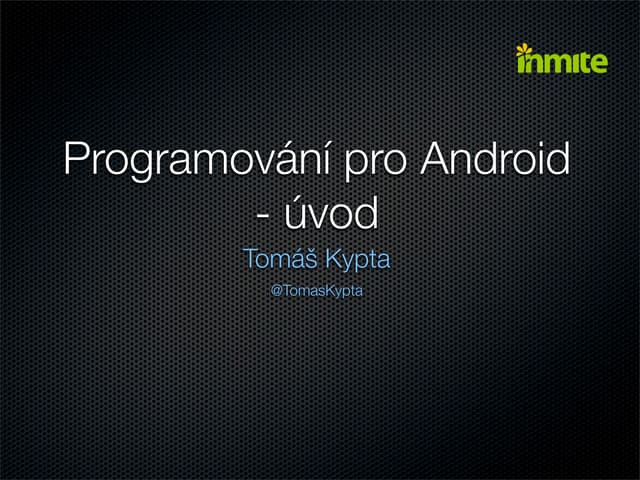 inmite

Programování pro Android - úvod

Tomáš Kypta

@TomasKypta